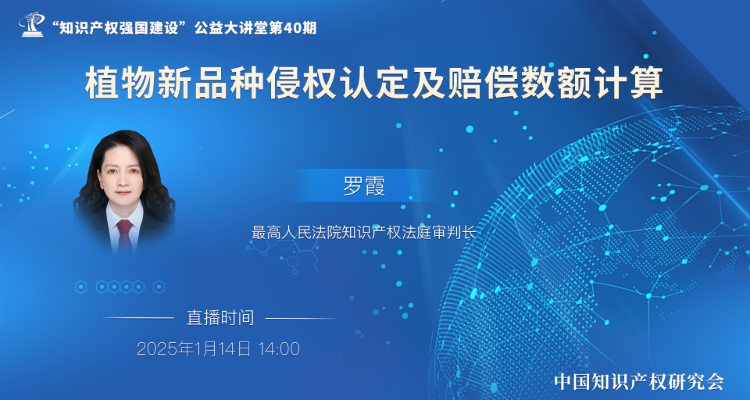 “知识产权强国建设”公益大讲堂第40期

植物新品种侵权认定及赔偿数额计算

罗霞

最高人民法院知识产权法庭审判长

直播时间

2025年1月14日 14:00

中国知识产权研究会